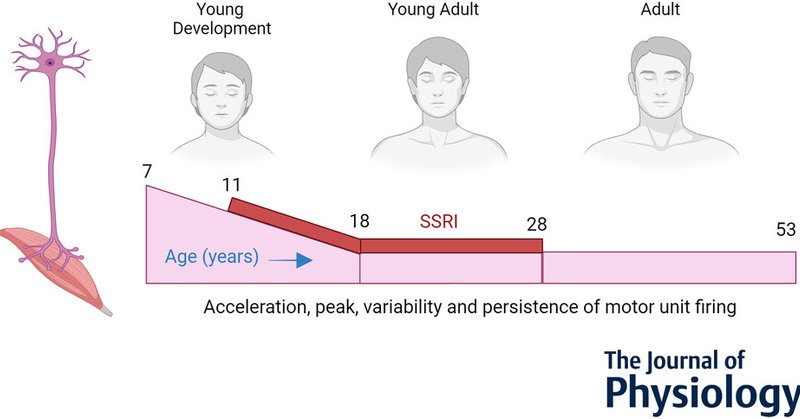 Young Development

Young Adult

Adult

7

11

18

SSRI

28

53

Age (years)

Acceleration, peak, variability and persistence of motor unit firing

The Journal of Physiology